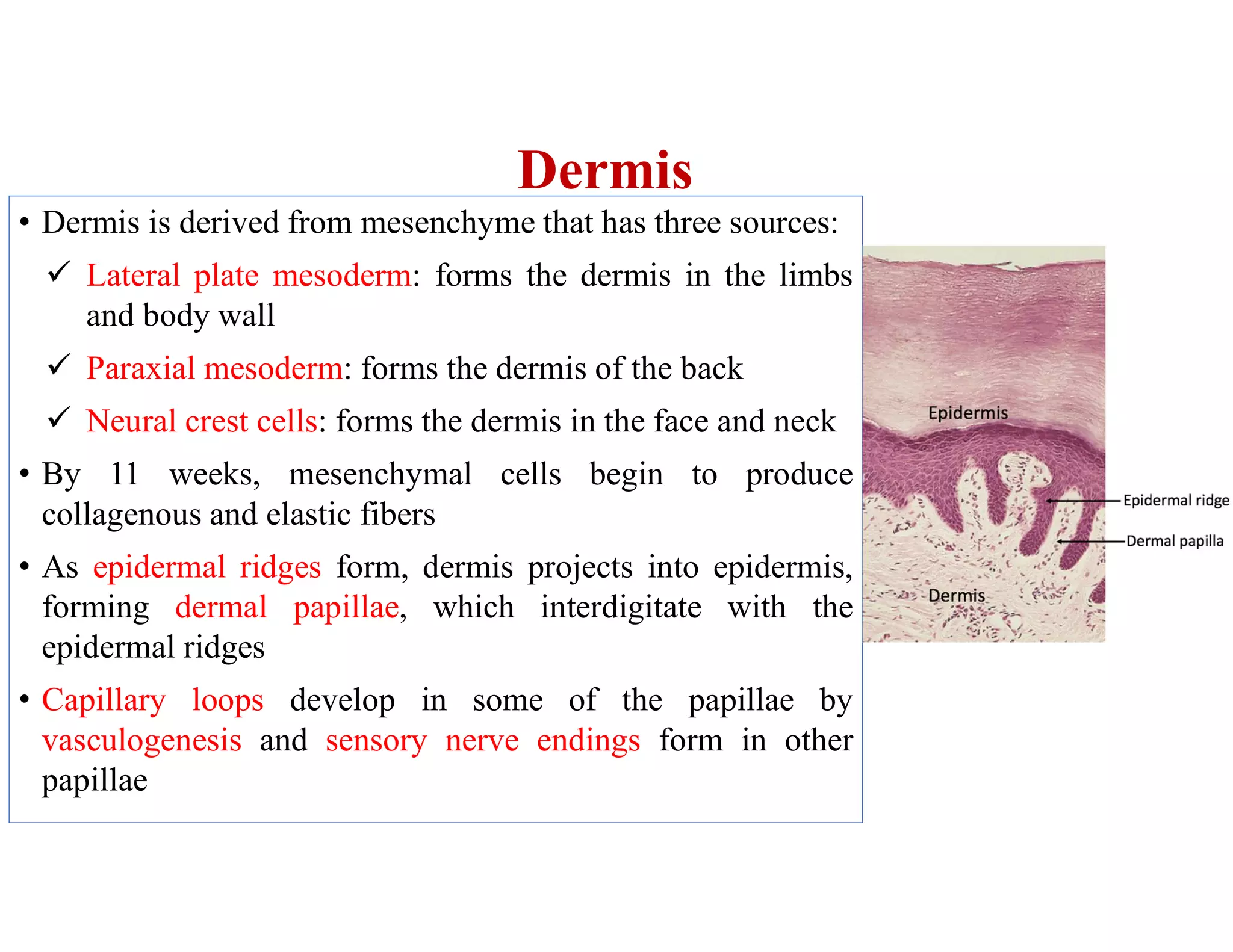 Dermis

• Dermis is derived from mesenchyme that has three sources:

✓ Lateral plate mesoderm: forms the dermis in the limbs and body wall

✓ Paraxial mesoderm: forms the dermis of the back

✓ Neural crest cells: forms the dermis in the face and neck

• By 11 weeks, mesenchymal cells begin to produce collagenous and elastic fibers

• As epidermal ridges form, dermis projects into epidermis, forming dermal papillae, which interdigitate with the epidermal ridges

• Capillary loops develop in some of the papillae by vasculogenesis and sensory nerve endings form in other papillae

Epidermis

Epidermal ridge

Dermal papilla

Dermis